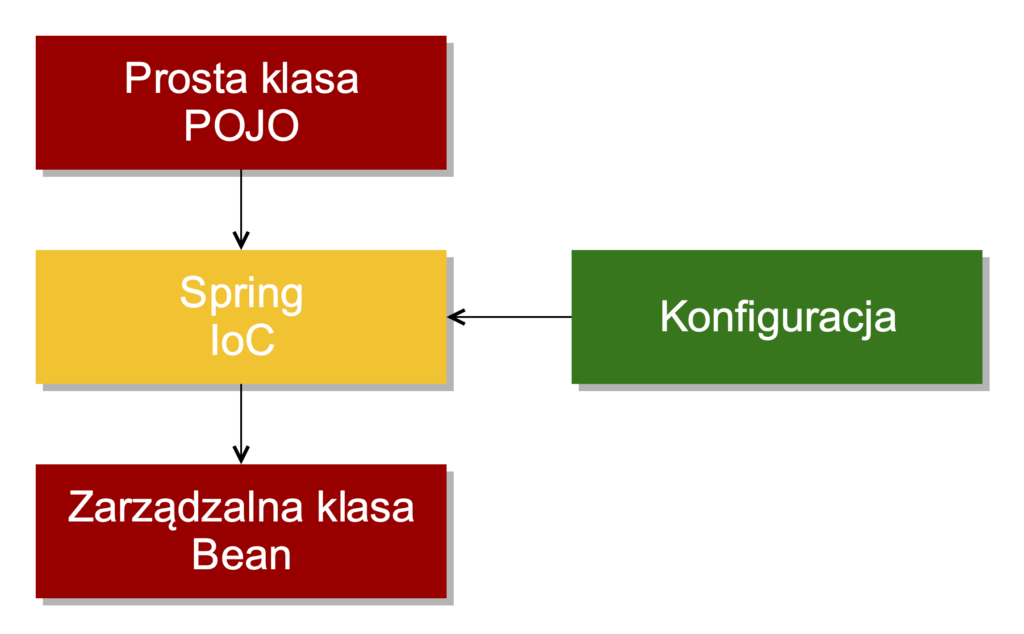 Prosta klasa POJO

Spring IoC

Konfiguracja

Zarządzalna klasa Bean